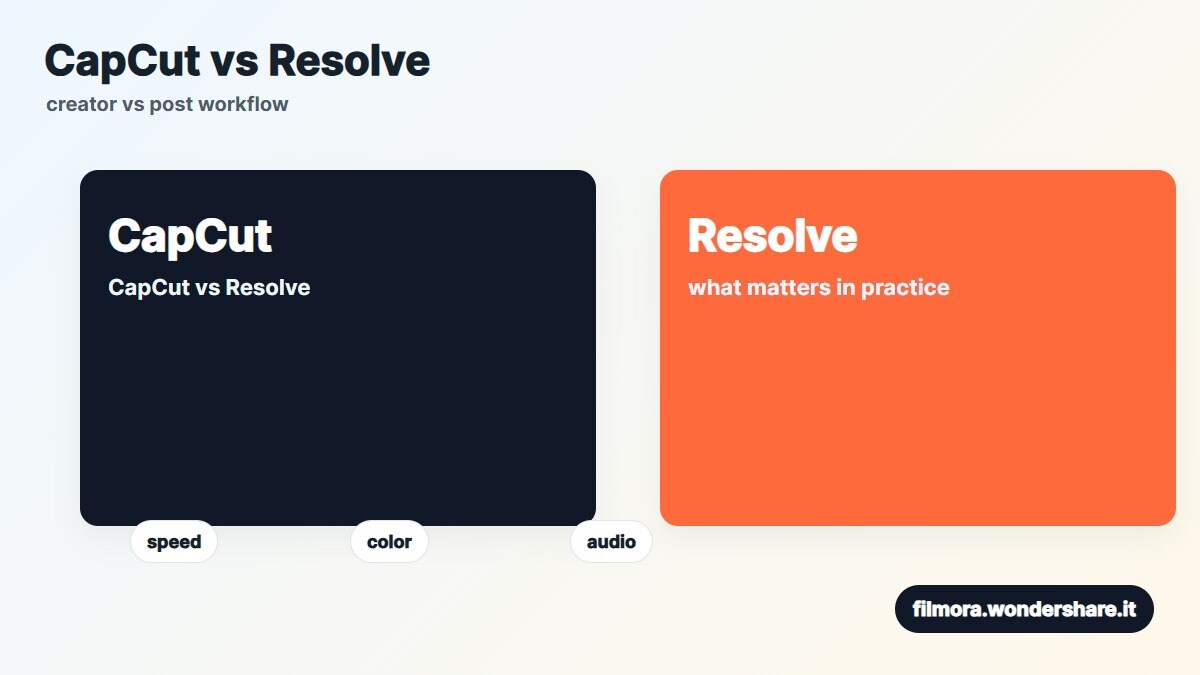 CapCut vs Resolve
creator vs post workflow

CapCut
CapCut vs Resolve

Resolve
what matters in practice

speed
color
audio

filmora.wondershare.it